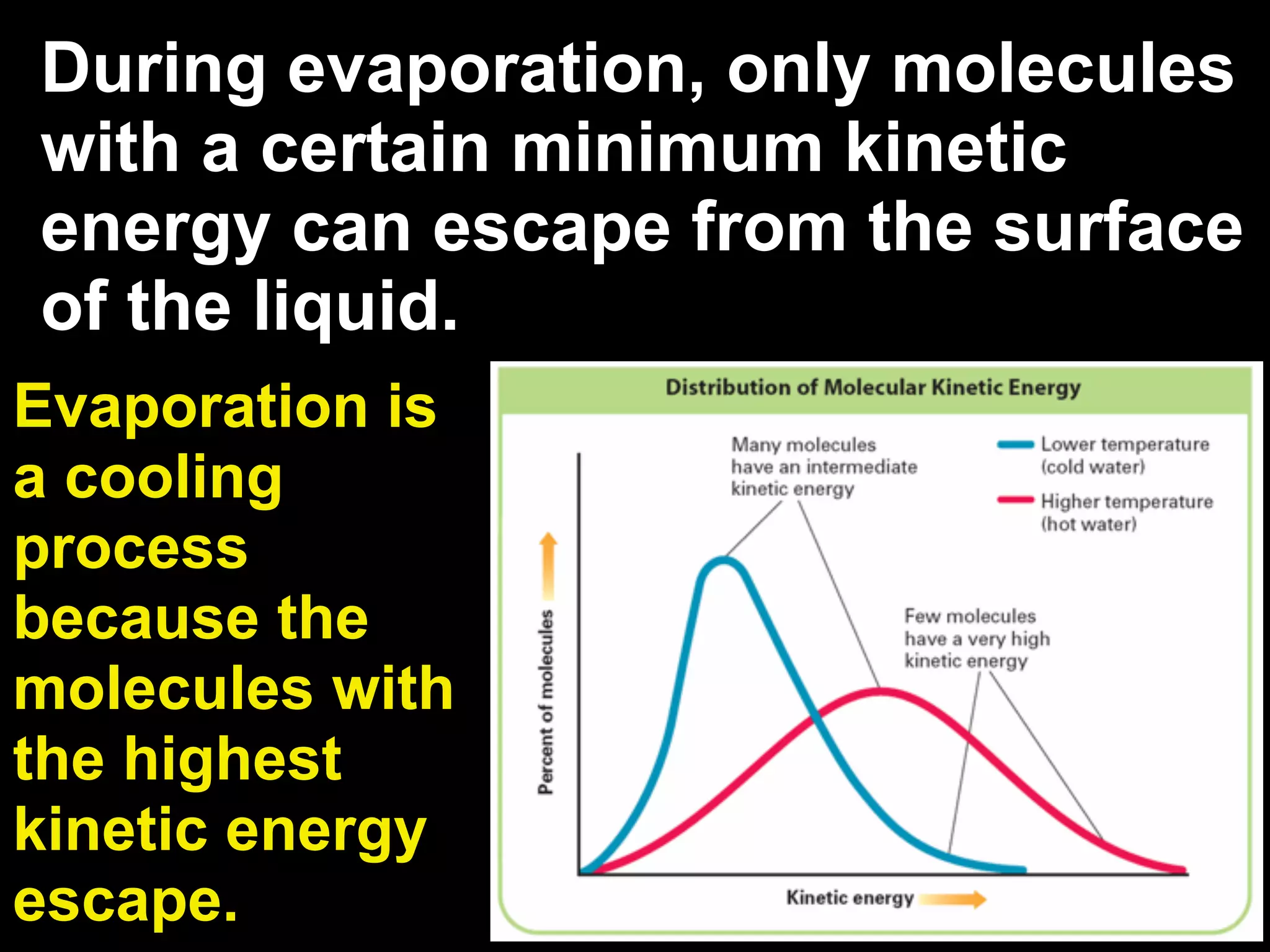 During evaporation, only molecules with a certain minimum kinetic energy can escape from the surface of the liquid.

Evaporation is a cooling process because the molecules with the highest kinetic energy escape.

Distribution of Molecular Kinetic Energy

Many molecules have an intermediate kinetic energy

Lower temperature (cold water)

Higher temperature (hot water)

Few molecules have a very high kinetic energy

Percent of molecules

Kinetic energy